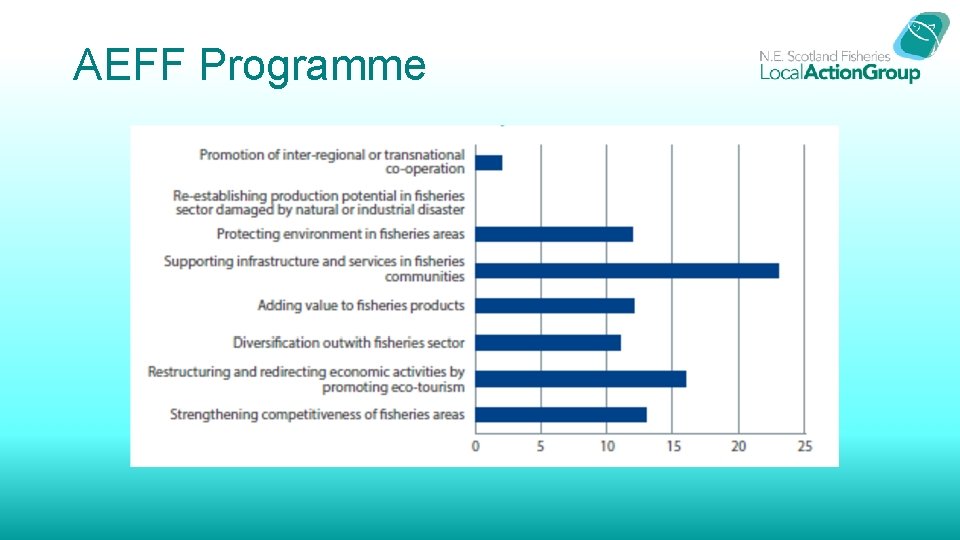 AEFF Programme

N.E. Scotland Fisheries
LocalActionGroup

Promotion of inter-regional or transnational co-operation

Re-establishing production potential in fisheries sector damaged by natural or industrial disaster

Protecting environment in fisheries areas

Supporting infrastructure and services in fisheries communities

Adding value to fisheries products

Diversification outwith fisheries sector

Restructuring and redirecting economic activities by promoting eco-tourism

Strengthening competitiveness of fisheries areas

0 5 10 15 20 25